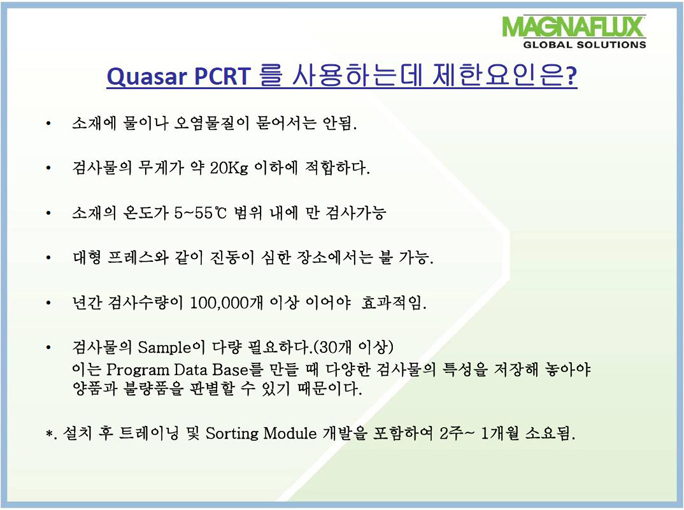 MAGNAFLUX
GLOBAL SOLUTIONS

Quasar PCRT 를 사용하는데 제한요인은?

• 소재에 물이나 오염물질이 묻어서는 안됨.

• 검사물의 무게가 약 20Kg 이하에 적합하다.

• 소재의 온도가 5~55℃ 범위 내에 만 검사가능

• 대형 프레스와 같이 진동이 심한 장소에서는 불 가능.

• 년간 검사수량이 100,000개 이상 이어야 효과적임.

• 검사물의 Sample이 다량 필요하다.(30개 이상)
이는 Program Data Base를 만들 때 다양한 검사물의 특성을 저장해 놓아야 양품과 불량품을 판별할 수 있기 때문이다.

*. 설치 후 트레이닝 및 Sorting Module 개발을 포함하여 2주~ 1개월 소요됨.